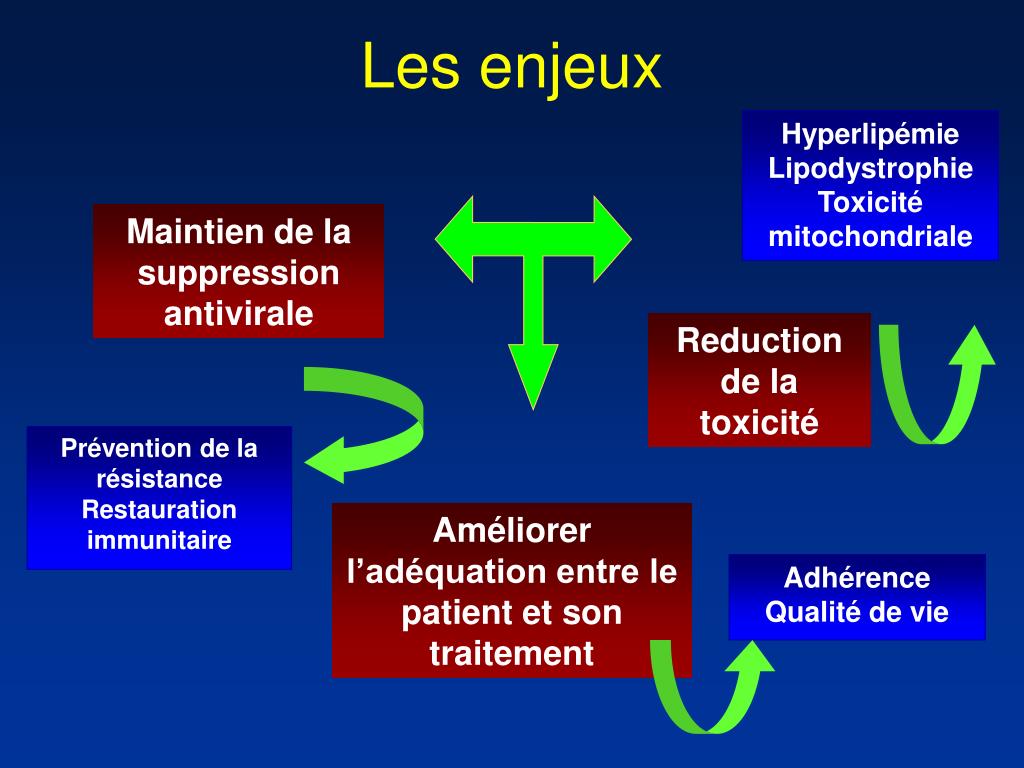 Les enjeux

Hyperlipémie
Lipodystrophie
Toxicité
mitochondriale

Maintien de la suppression antivirale

Reduction de la toxicité

Prévention de la résistance
Restauration immunitaire

Améliorer l'adéquation entre le patient et son traitement

Adhérence
Qualité de vie